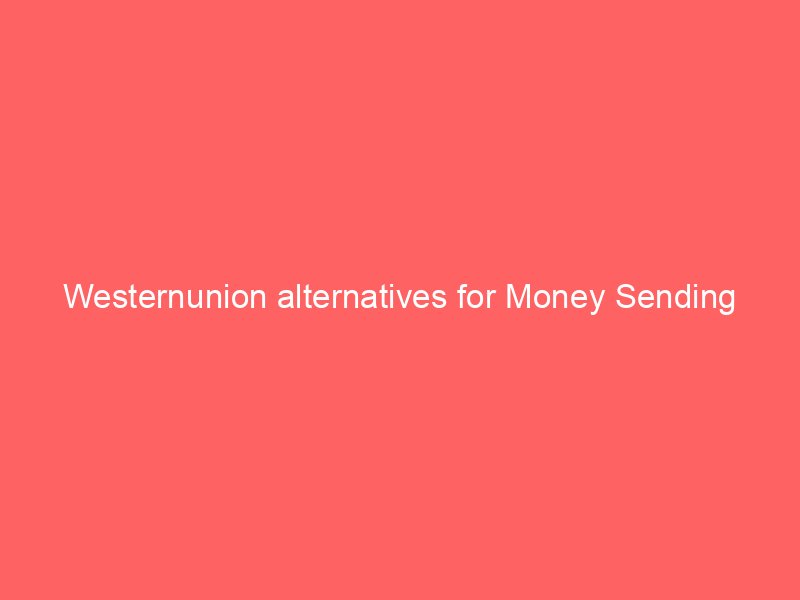 Westernunion alternatives for Money Sending